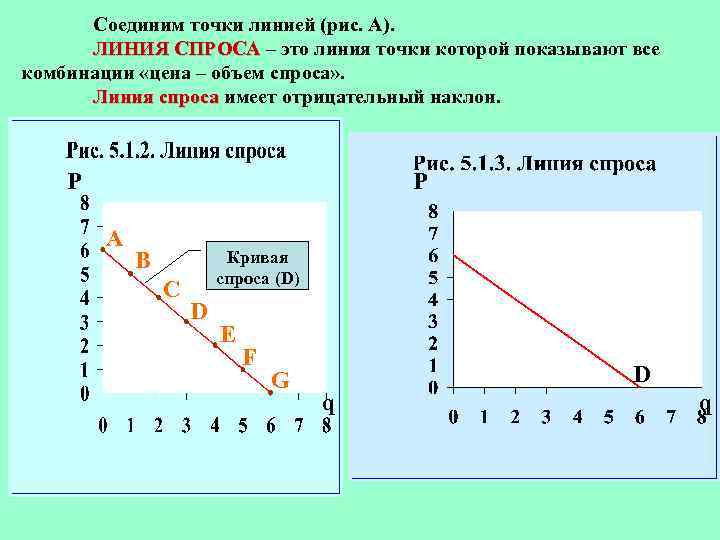 Соединим точки линией (рис. А).

ЛИНИЯ СПРОСА – это линия точки которой показывают все комбинации «цена – объем спроса».

Линия спроса имеет отрицательный наклон.

Рис. 5.1.2. Линия спроса

P

8
7
6
5
4
3
2
1
0

A
B
C
D
E
F
G

Кривая спроса (D)

q

0 1 2 3 4 5 6 7 8

Рис. 5.1.3. Линия спроса

P

8
7
6
5
4
3
2
1
0

D

q

0 1 2 3 4 5 6 7 8